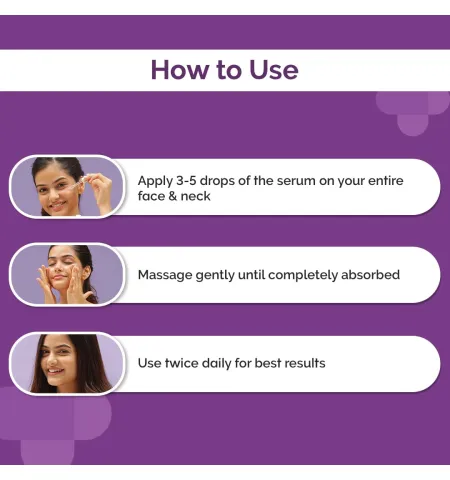 How to Use

Apply 3-5 drops of the serum on your entire face & neck

Massage gently until completely absorbed

Use twice daily for best results